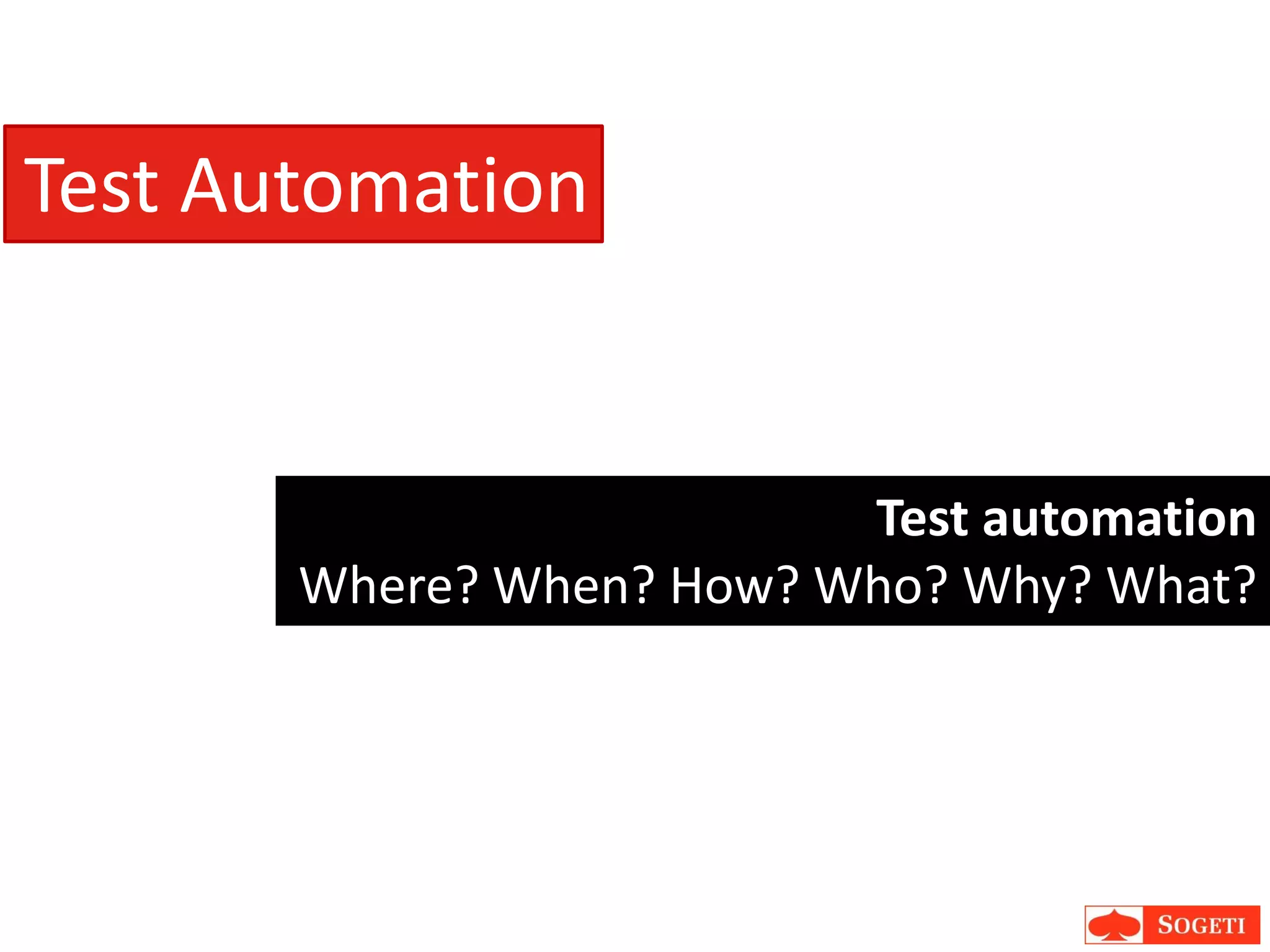 Test Automation

Test automation
Where? When? How? Who? Why? What?

SOGETI